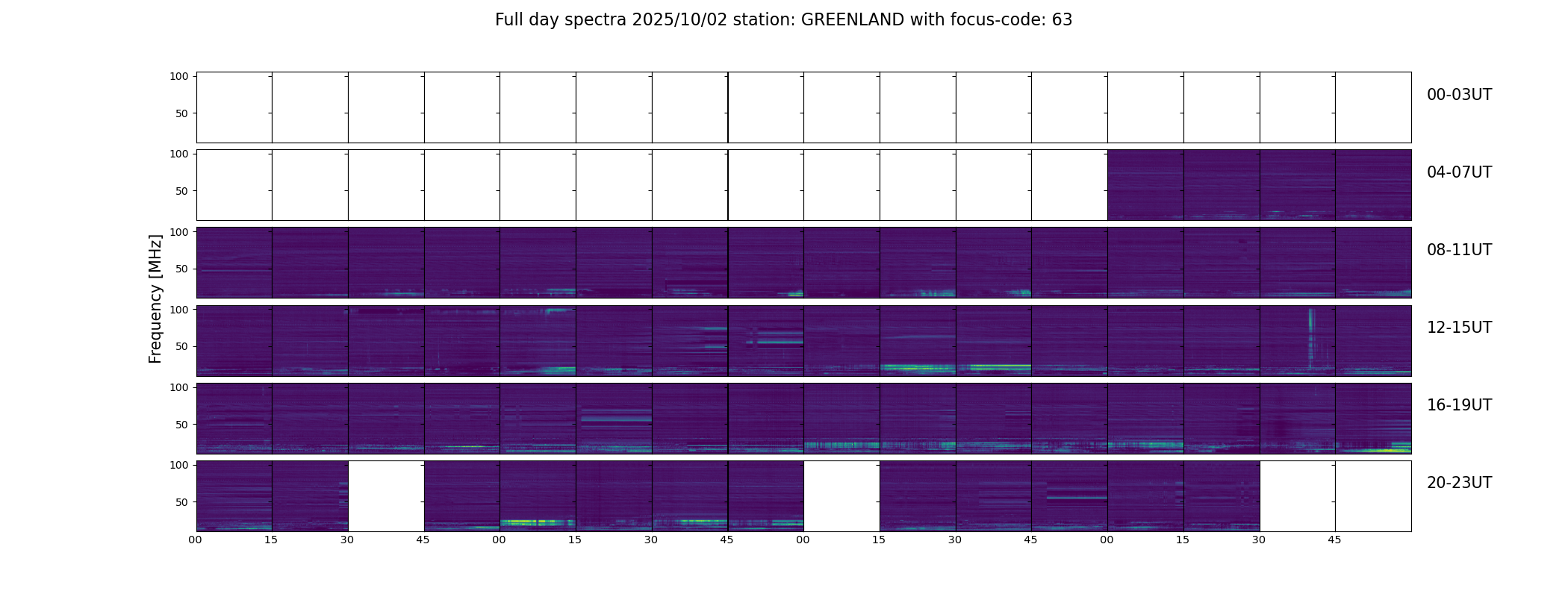 Full day spectra 2025/10/02 station: GREENLAND with focus-code: 63

Frequency [MHz]

100
50
00-03UT

100
50
04-07UT

100
50
08-11UT

100
50
12-15UT

100
50
16-19UT

100
50
20-23UT

00 15 30 45 00 15 30 45 00 15 30 45 00 15 30 45